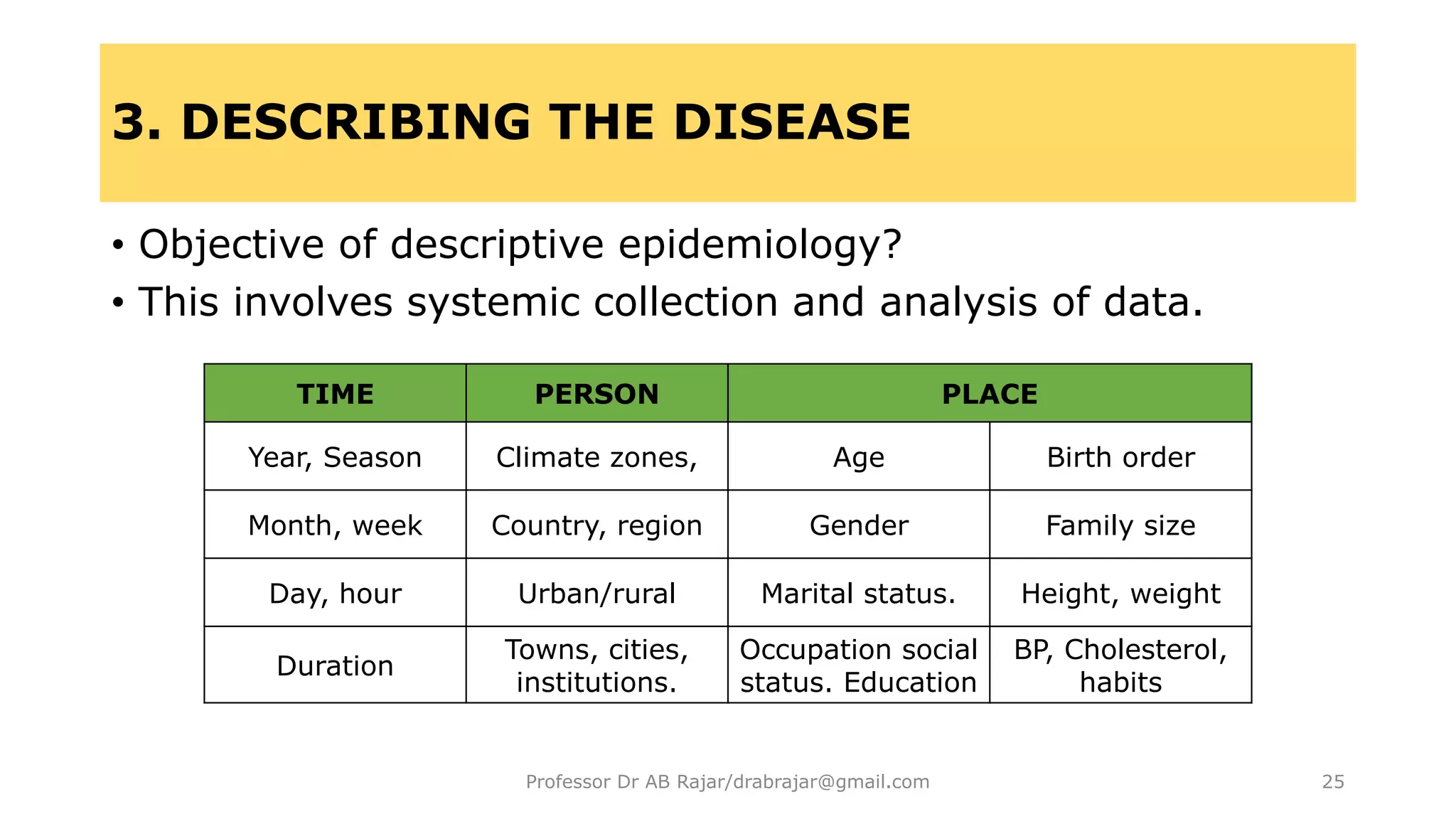 3. DESCRIBING THE DISEASE

• Objective of descriptive epidemiology?
• This involves systemic collection and analysis of data.

| TIME | PERSON | PLACE | |
|---|---|---|---|
| Year, Season | Climate zones, | Age | Birth order |
| Month, week | Country, region | Gender | Family size |
| Day, hour | Urban/rural | Marital status. | Height, weight |
| Duration | Towns, cities, institutions. | Occupation social status. Education | BP, Cholesterol, habits |

Professor Dr AB Rajar/drabrajar@gmail.com

25